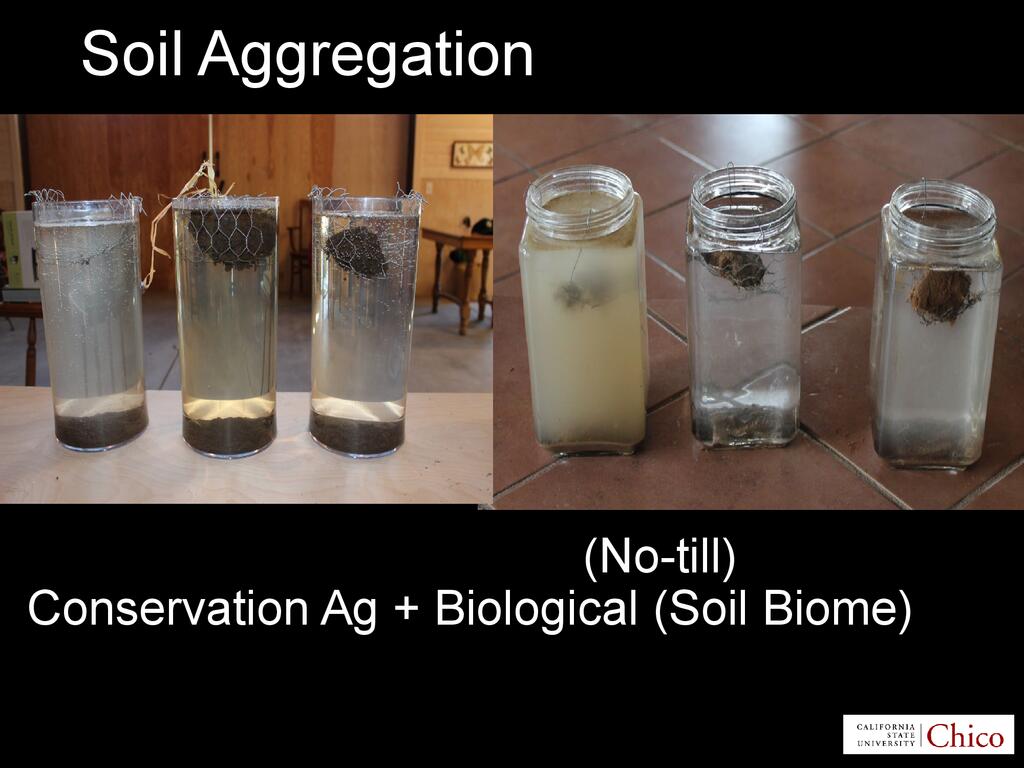 Soil Aggregation

(No-till)
Conservation Ag + Biological (Soil Biome)

CALIFORNIA STATE UNIVERSITY Chico